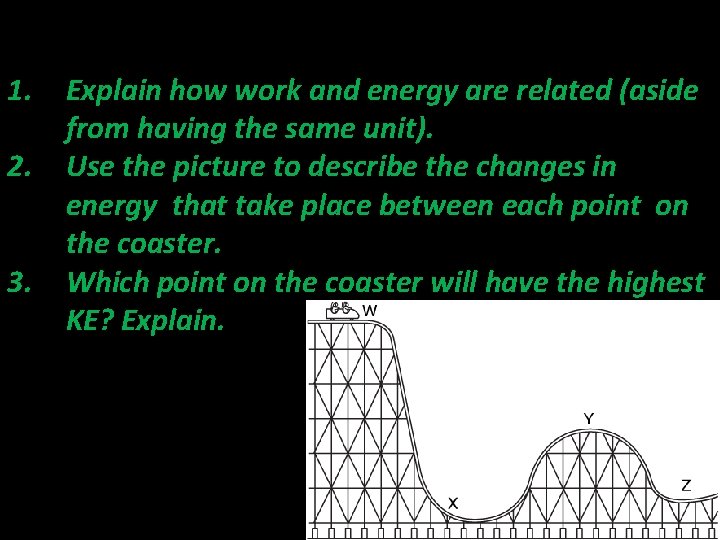 1. Explain how work and energy are related (aside from having the same unit).
2. Use the picture to describe the changes in energy that take place between each point on the coaster.
3. Which point on the coaster will have the highest KE? Explain.

W

Y

X

Z